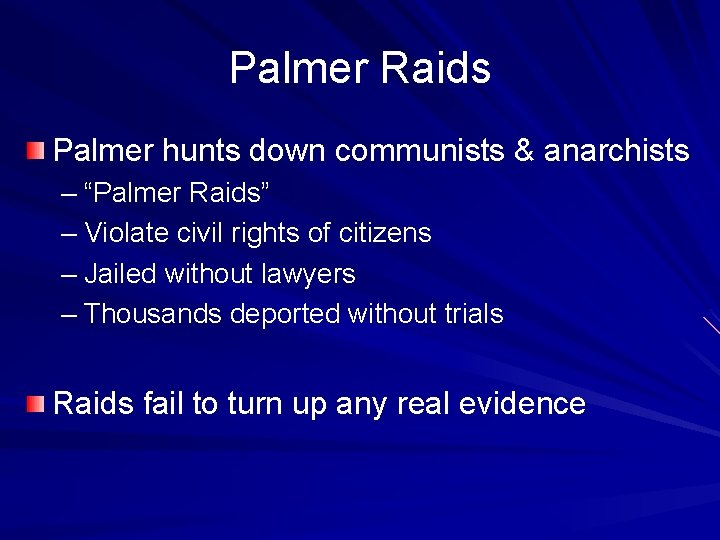 Palmer Raids

Palmer hunts down communists & anarchists

– “Palmer Raids”
– Violate civil rights of citizens
– Jailed without lawyers
– Thousands deported without trials

Raids fail to turn up any real evidence